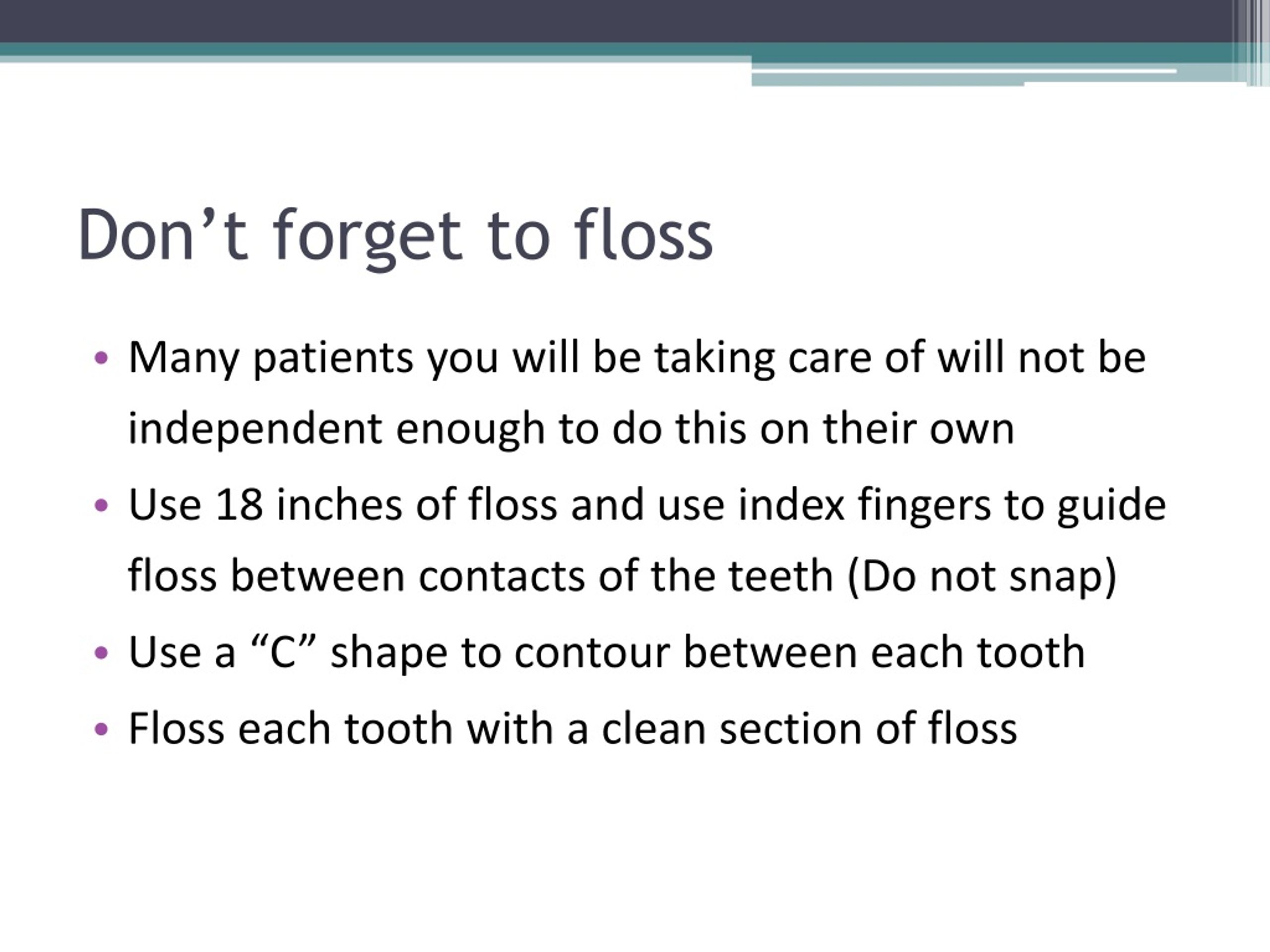 Don’t forget to floss

• Many patients you will be taking care of will not be independent enough to do this on their own
• Use 18 inches of floss and use index fingers to guide floss between contacts of the teeth (Do not snap)
• Use a “C” shape to contour between each tooth
• Floss each tooth with a clean section of floss